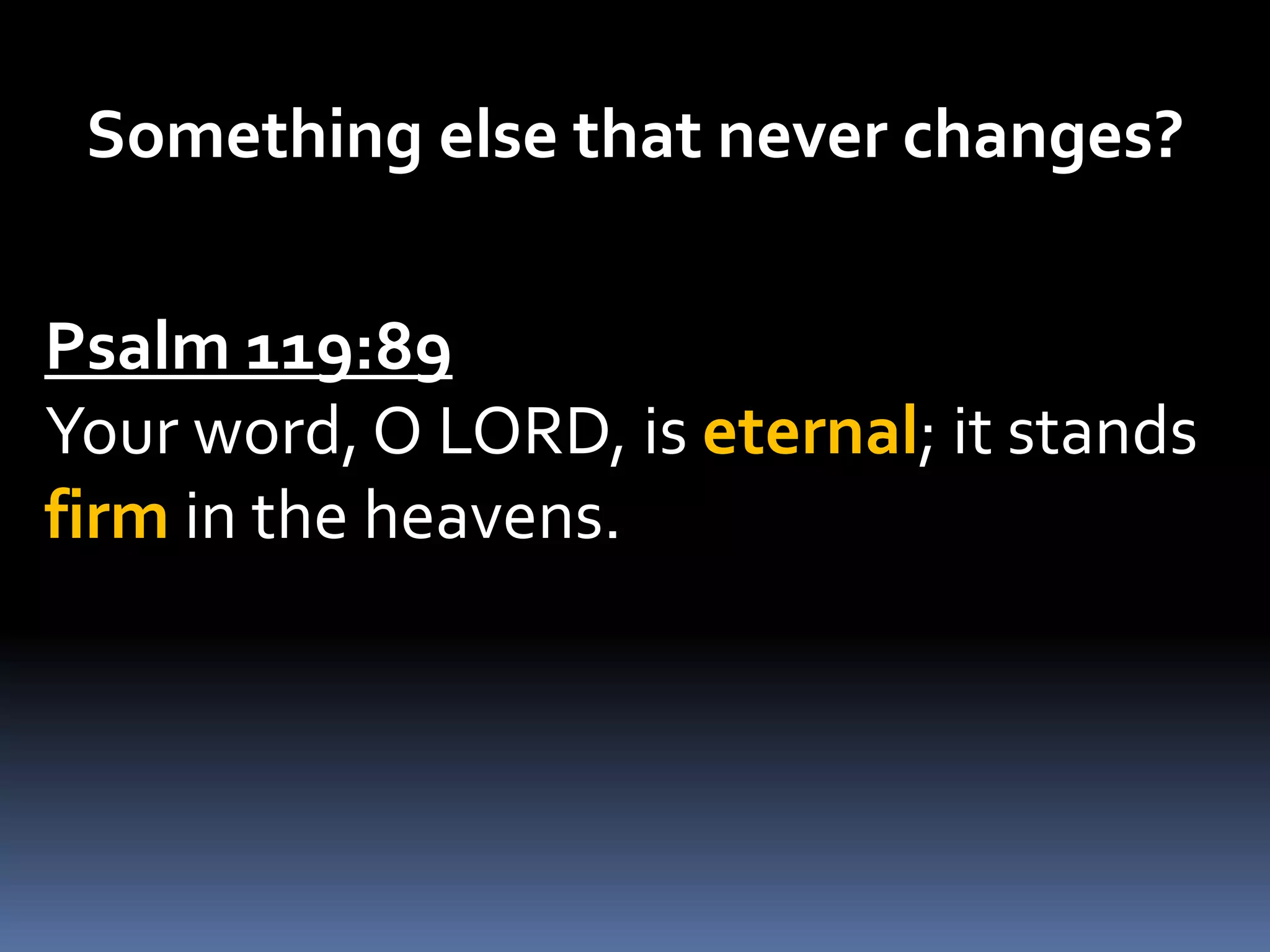 Something else that never changes?

Psalm 119:89
Your word, O LORD, is eternal; it stands firm in the heavens.